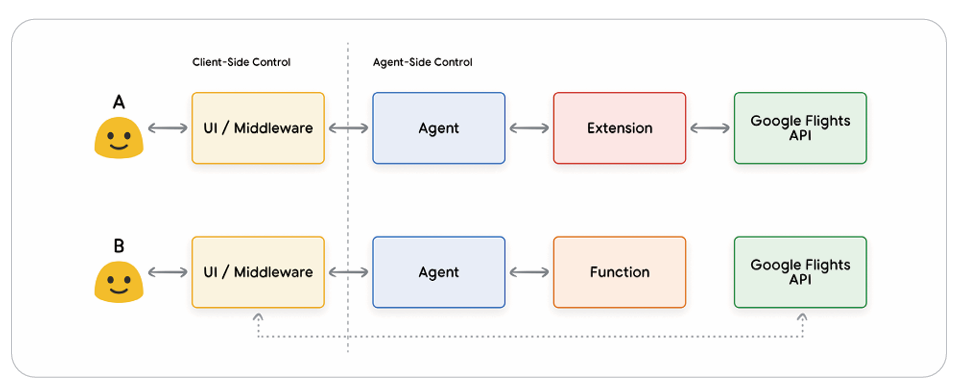 Client-Side Control

Agent-Side Control

A

UI / Middleware

Agent

Extension

Google Flights API

B

UI / Middleware

Agent

Function

Google Flights API